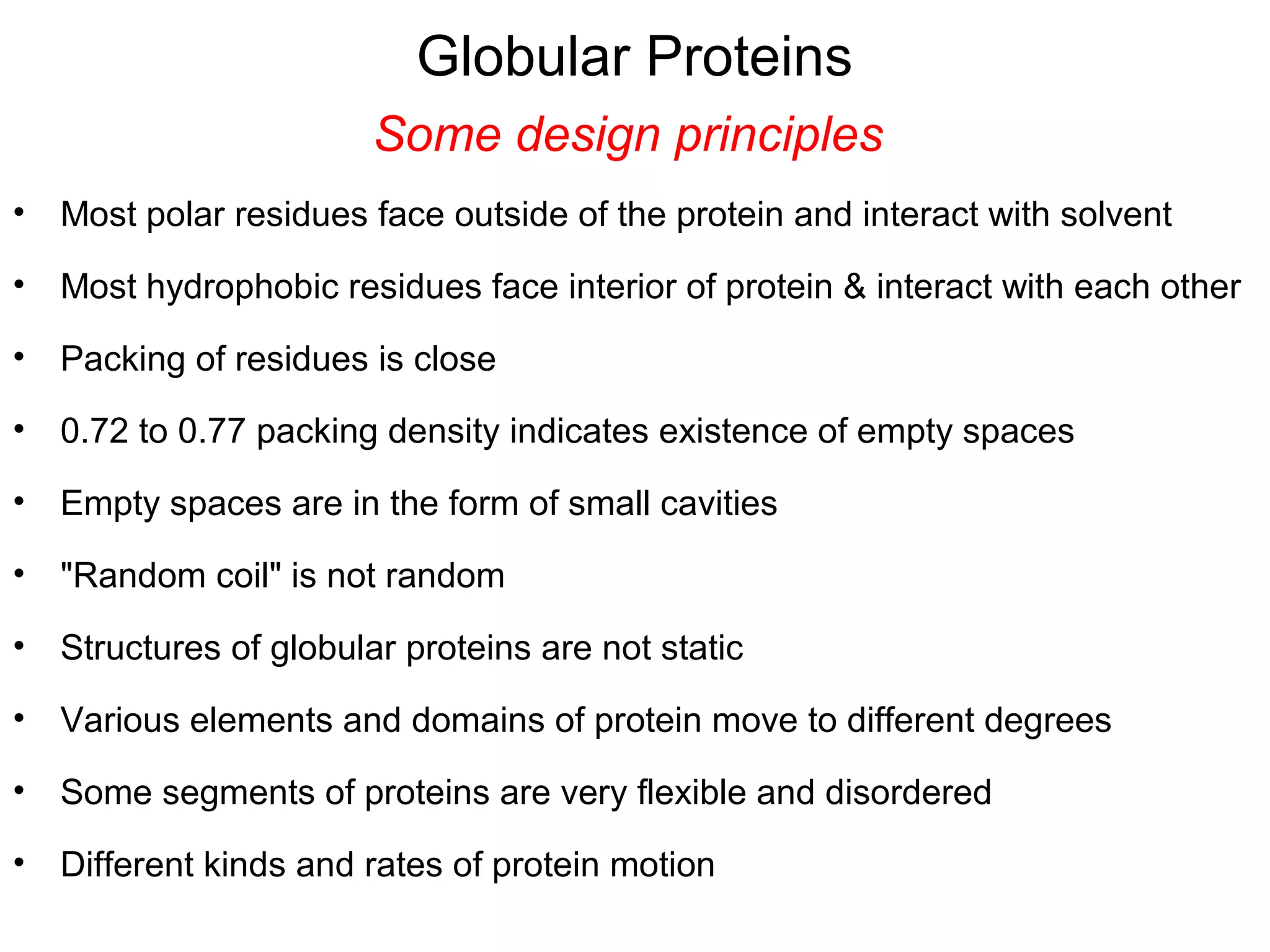 Globular Proteins

Some design principles

• Most polar residues face outside of the protein and interact with solvent

• Most hydrophobic residues face interior of protein & interact with each other

• Packing of residues is close

• 0.72 to 0.77 packing density indicates existence of empty spaces

• Empty spaces are in the form of small cavities

• "Random coil" is not random

• Structures of globular proteins are not static

• Various elements and domains of protein move to different degrees

• Some segments of proteins are very flexible and disordered

• Different kinds and rates of protein motion